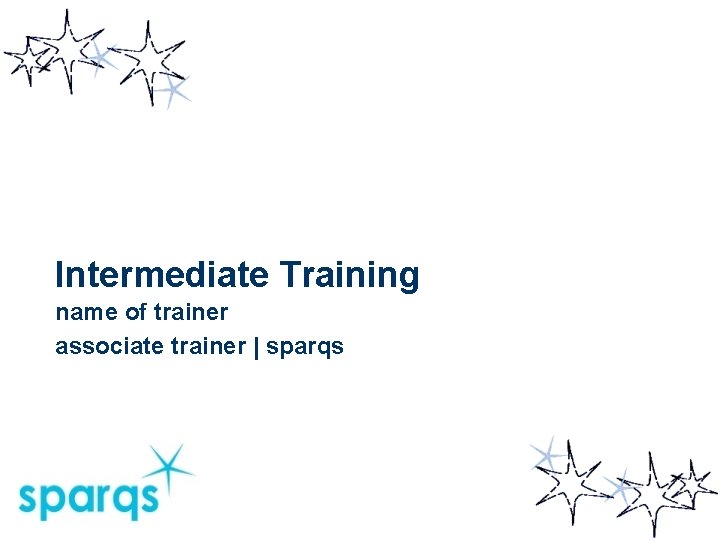 Intermediate Training
name of trainer
associate trainer | sparqs

sparqs